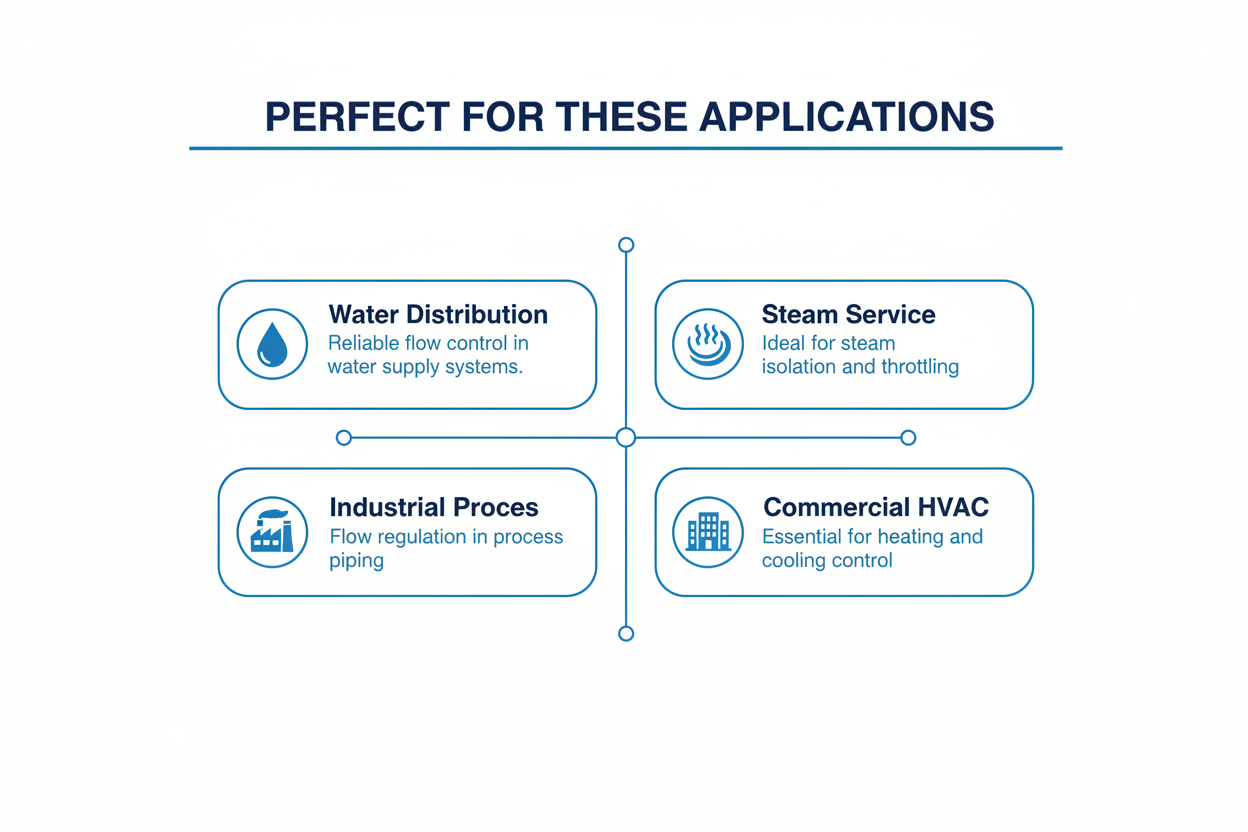 PERFECT FOR THESE APPLICATIONS

Water Distribution
Reliable flow control in water supply systems.

Steam Service
Ideal for steam isolation and throttling

Industrial Proces
Flow regulation in process piping

Commercial HVAC
Essential for heating and cooling control